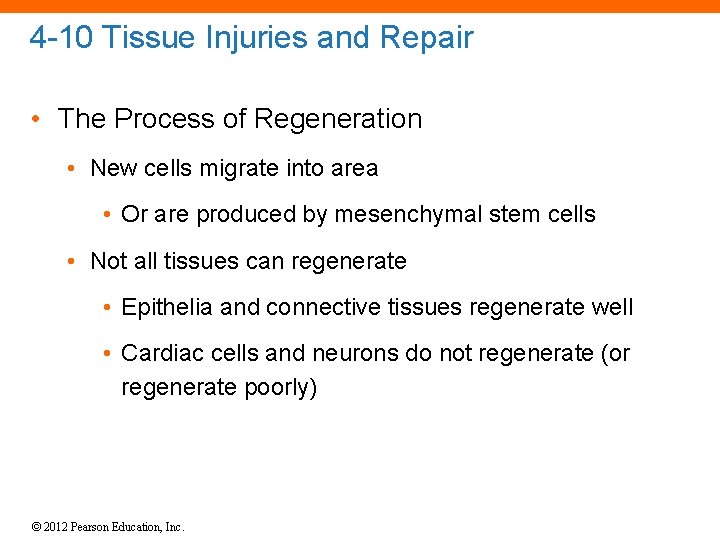 4-10 Tissue Injuries and Repair

• The Process of Regeneration

• New cells migrate into area

• Or are produced by mesenchymal stem cells

• Not all tissues can regenerate

• Epithelia and connective tissues regenerate well

• Cardiac cells and neurons do not regenerate (or regenerate poorly)

© 2012 Pearson Education, Inc.